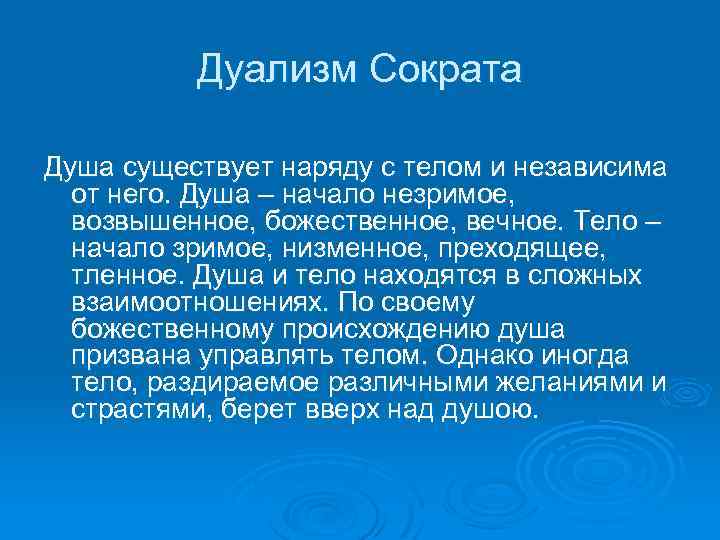 Дуализм Сократа

Душа существует наряду с телом и независима от него. Душа – начало незримое, возвышенное, божественное, вечное. Тело – начало зримое, низменное, преходящее, тленное. Душа и тело находятся в сложных взаимоотношениях. По своему божественному происхождению душа призвана управлять телом. Однако иногда тело, раздираемое различными желаниями и страстями, берет вверх над душою.